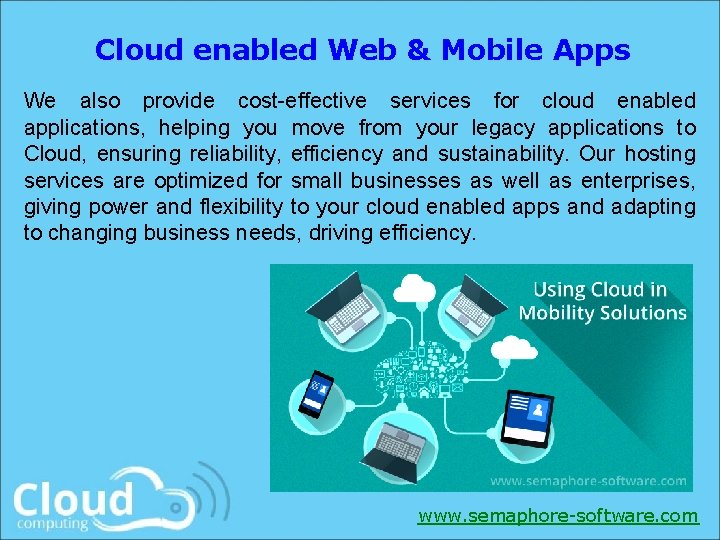 Cloud enabled Web & Mobile Apps

We also provide cost-effective services for cloud enabled applications, helping you move from your legacy applications to Cloud, ensuring reliability, efficiency and sustainability. Our hosting services are optimized for small businesses as well as enterprises, giving power and flexibility to your cloud enabled apps and adapting to changing business needs, driving efficiency.

Using Cloud in Mobility Solutions

www.semaphore-software.com

Cloud computing

www.semaphore-software.com